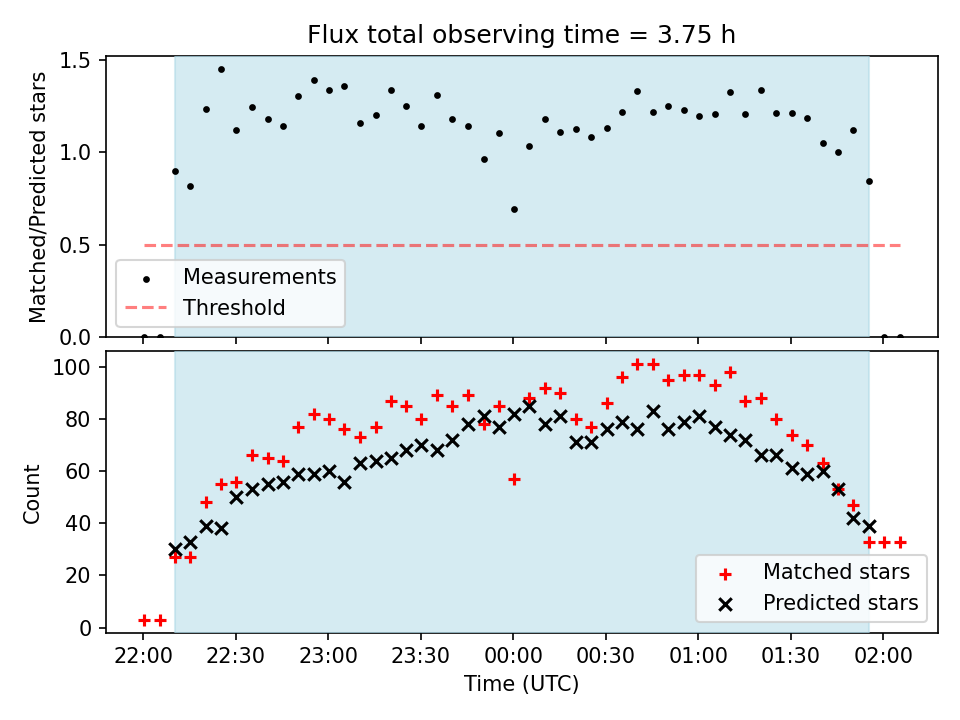 Flux total observing time = 3.75 h

Matched/Predicted stars

1.5
1.0
0.5
0.0

Measurements
Threshold

Count

100
80
60
40
20
0

Matched stars
Predicted stars

22:00
22:30
23:00
23:30
00:00
00:30
01:00
01:30
02:00

Time (UTC)